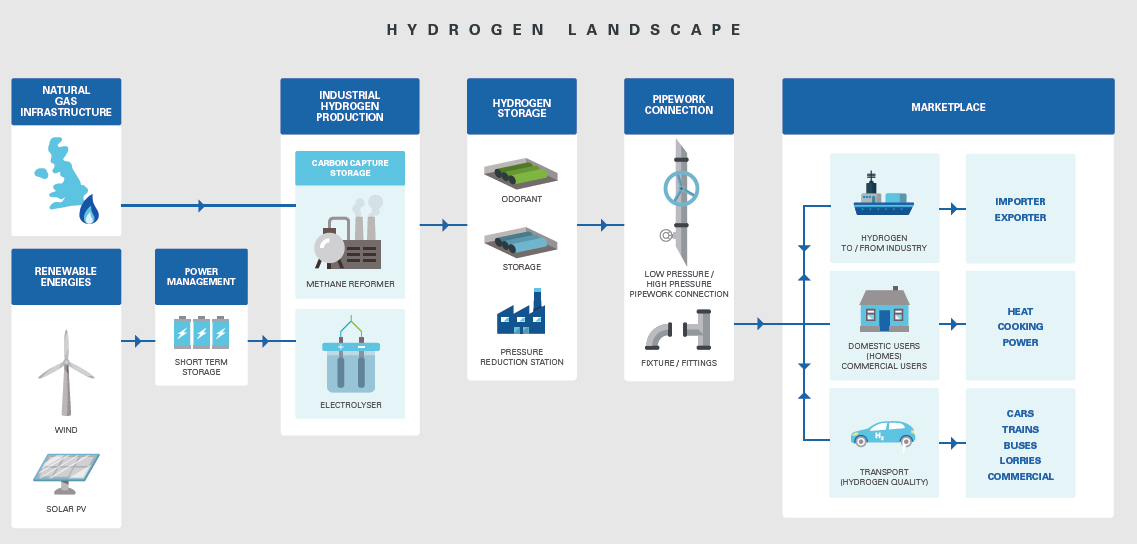 HYDROGEN LANDSCAPE

NATURAL GAS INFRASTRUCTURE

RENEWABLE ENERGIES

WIND

SOLAR PV

POWER MANAGEMENT

SHORT TERM STORAGE

INDUSTRIAL HYDROGEN PRODUCTION

CARBON CAPTURE STORAGE

METHANE REFORMER

ELECTROLYSER

HYDROGEN STORAGE

ODORANT

STORAGE

PRESSURE REDUCTION STATION

PIPEWORK CONNECTION

LOW PRESSURE / HIGH PRESSURE PIPEWORK CONNECTION

FIXTURE / FITTINGS

MARKETPLACE

HYDROGEN TO / FROM INDUSTRY

IMPORTER EXPORTER

DOMESTIC USERS (HOMES) COMMERCIAL USERS

HEAT COOKING POWER

$H_2$

TRANSPORT (HYDROGEN QUALITY)

CARS TRAINS BUSES LORRIES COMMERCIAL